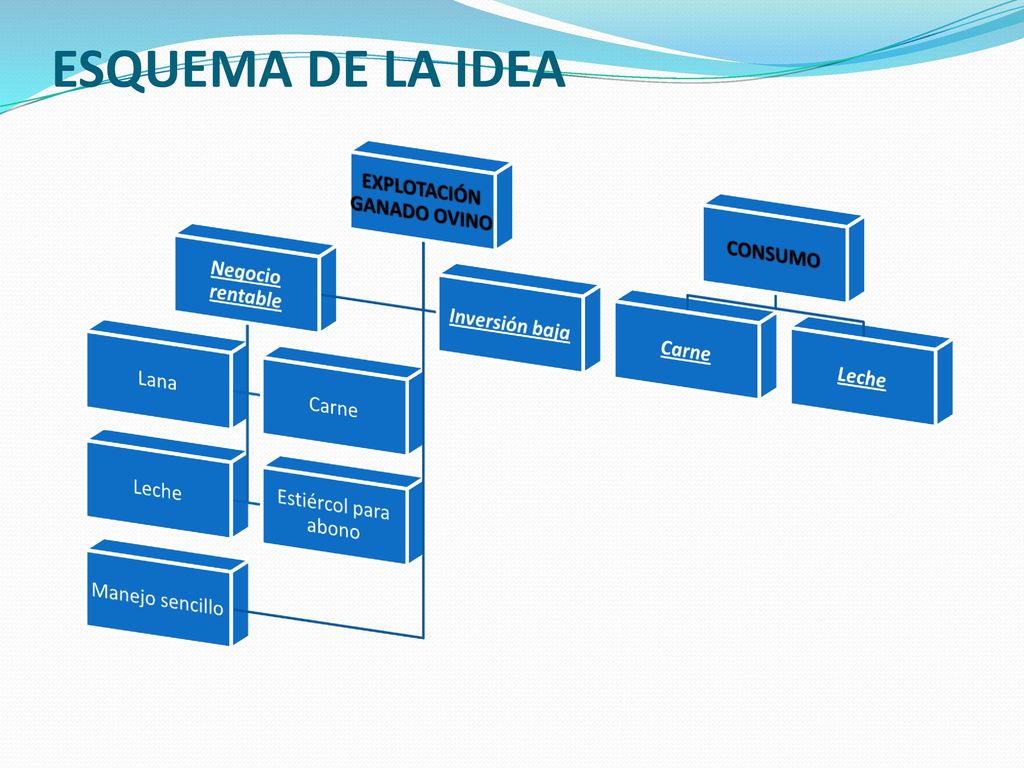 ESQUEMA DE LA IDEA

EXPLOTACIÓN GANADO OVINO

Negocio rentable

Inversión baja

Lana

Carne

Leche

Estiércol para abono

Manejo sencillo

CONSUMO

Carne

Leche